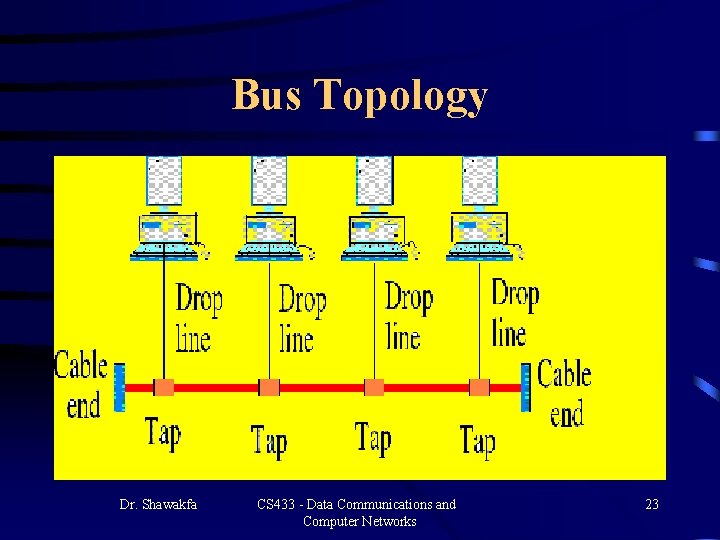 Bus Topology

Drop line
Drop line
Drop line
Drop line

Cable end
Cable end

Tap
Tap
Tap
Tap

Dr. Shawakfa
CS433 - Data Communications and Computer Networks
23